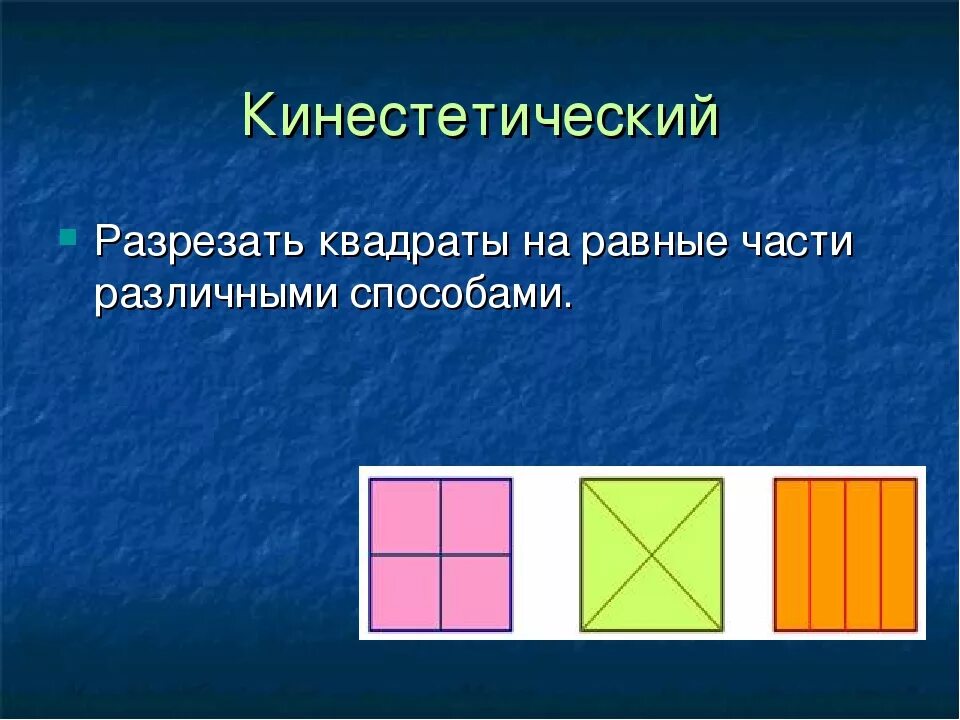 Кинестетический

Разрезать квадраты на равные части различными способами.